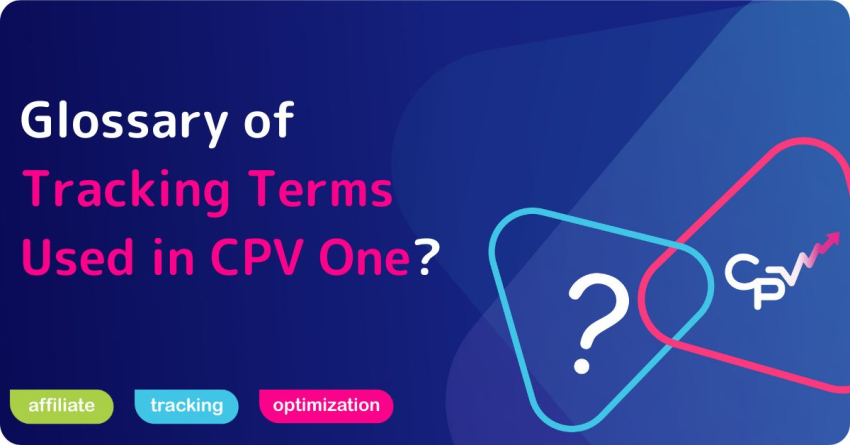 Glossary of Tracking Terms Used in CPV One?

?

CPV

affiliate

tracking

optimization